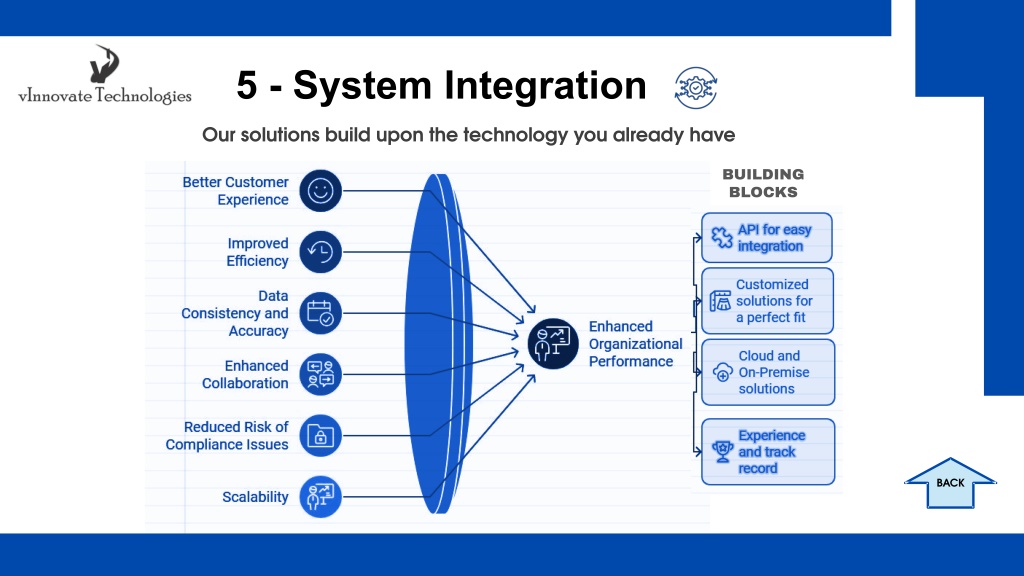 vInnovate Technologies

5 - System Integration

Our solutions build upon the technology you already have

Better Customer Experience

Improved Efficiency

Data Consistency and Accuracy

Enhanced Collaboration

Reduced Risk of Compliance Issues

Scalability

Enhanced Organizational Performance

BUILDING BLOCKS

API for easy integration

Customized solutions for a perfect fit

Cloud and On-Premise solutions

Experience and track record

BACK